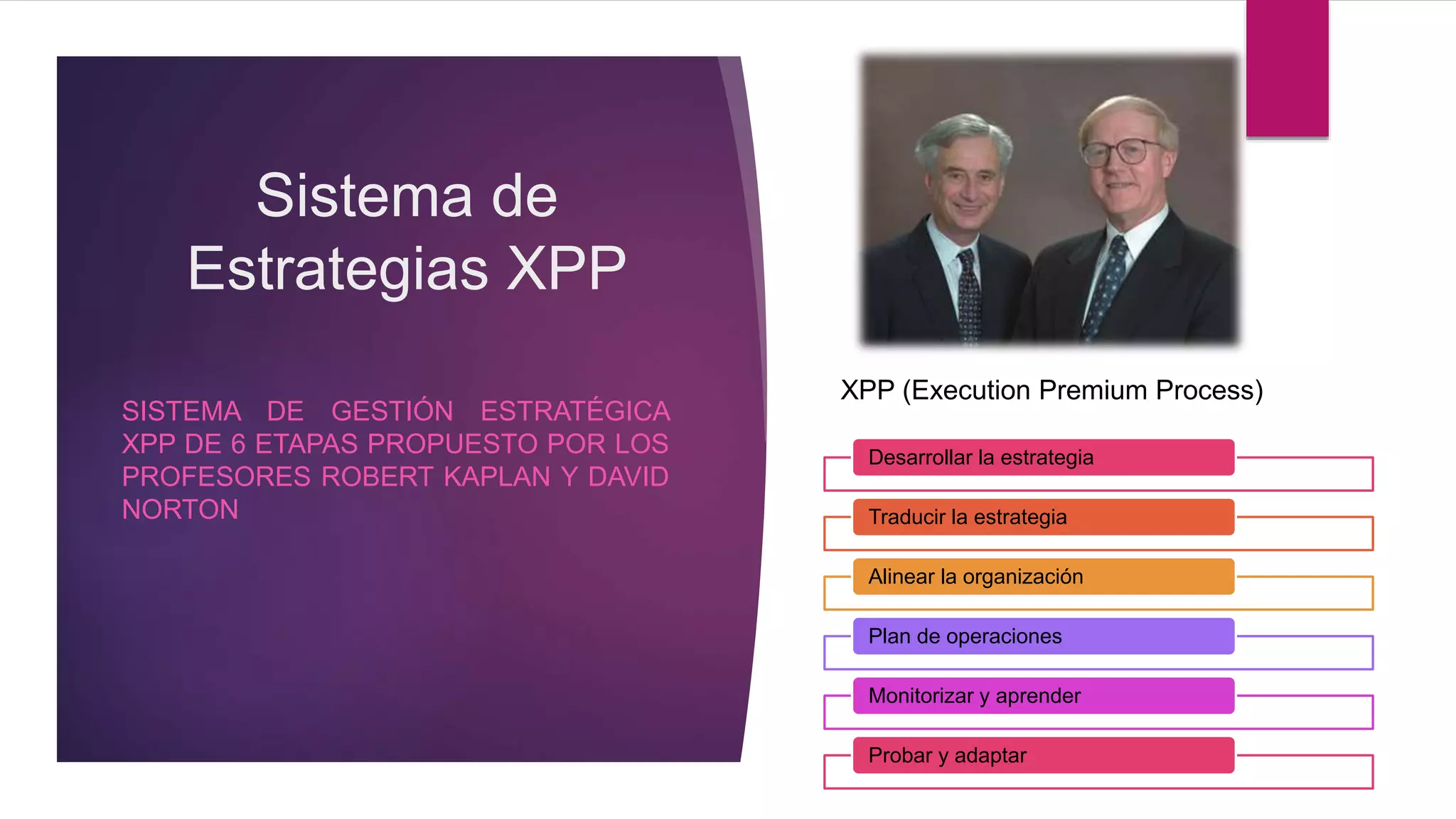 Sistema de Estrategias XPP

SISTEMA DE GESTIÓN ESTRATÉGICA XPP DE 6 ETAPAS PROPUESTO POR LOS PROFESORES ROBERT KAPLAN Y DAVID NORTON

XPP (Execution Premium Process)

Desarrollar la estrategia

Traducir la estrategia

Alinear la organización

Plan de operaciones

Monitorizar y aprender

Probar y adaptar